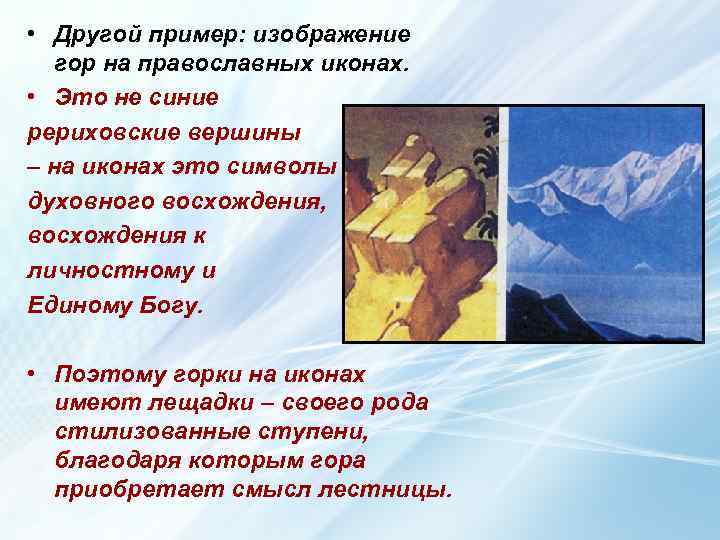 • Другой пример: изображение гор на православных иконах.

• Это не синие рериховские вершины – на иконах это символы духовного восхождения, восхождения к личностному и Единому Богу.

• Поэтому горки на иконах имеют лещадки – своего рода стилизованные ступени, благодаря которым гора приобретает смысл лестницы.